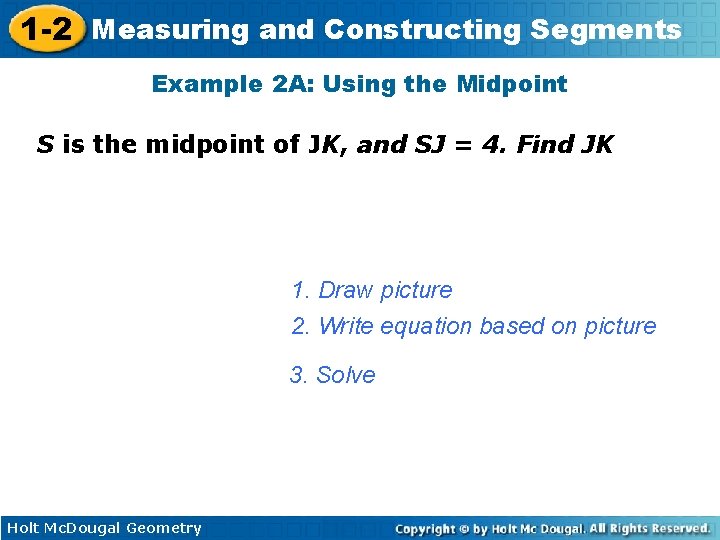 1-2 Measuring and Constructing Segments

Example 2A: Using the Midpoint

S is the midpoint of JK, and SJ = 4. Find JK

1. Draw picture

2. Write equation based on picture

3. Solve

Holt McDougal Geometry

Copyright © by Holt Mc Dougal. All Rights Reserved.